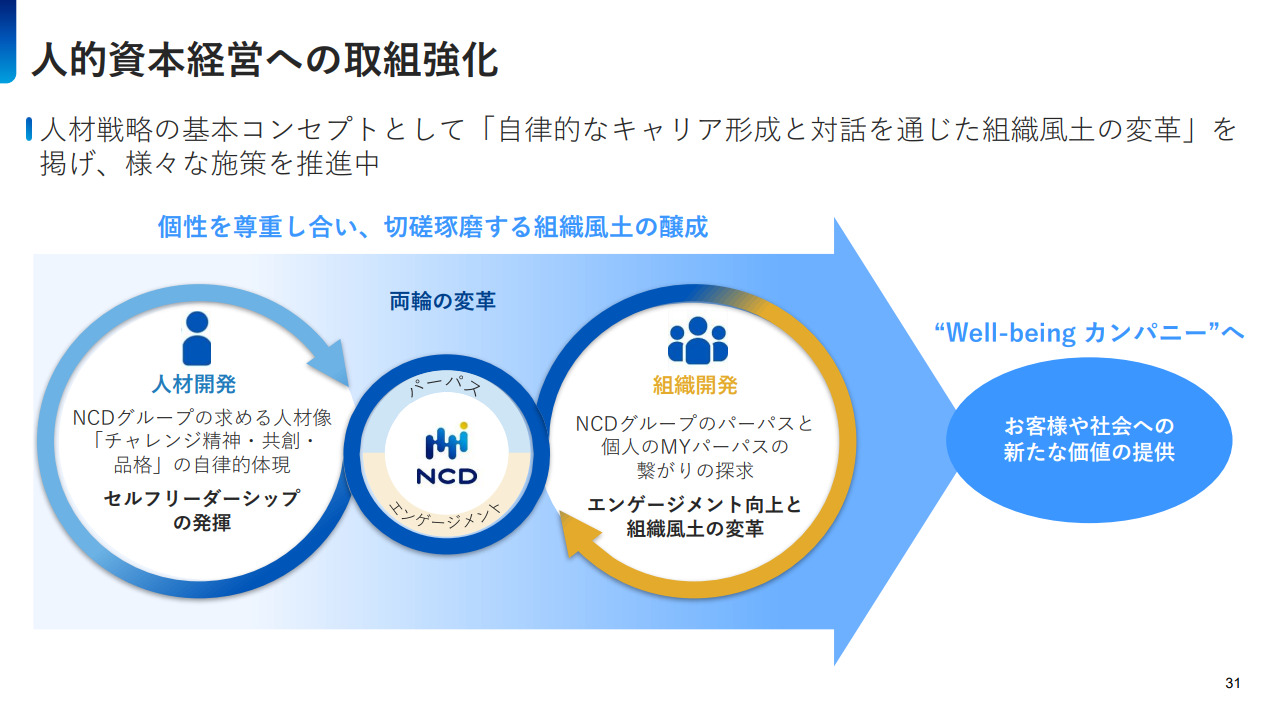 人的資本経営への取組強化

人材戦略の基本コンセプトとして「自律的なキャリア形成と対話を通じた組織風土の変革」を掲げ、様々な施策を推進中

個性を尊重し合い、切磋琢磨する組織風土の醸成

両輪の変革

人材開発
NCDグループの求める人材像「チャレンジ精神・共創・品格」の自律的体現
セルフリーダーシップの発揮

パーパス
NCD
エンゲージメント

組織開発
NCDグループのパーパスと個人のMYパーパスの繋がりの探求
エンゲージメント向上と組織風土の変革

“Well-being カンパニー”へ

お客様や社会への新たな価値の提供

31